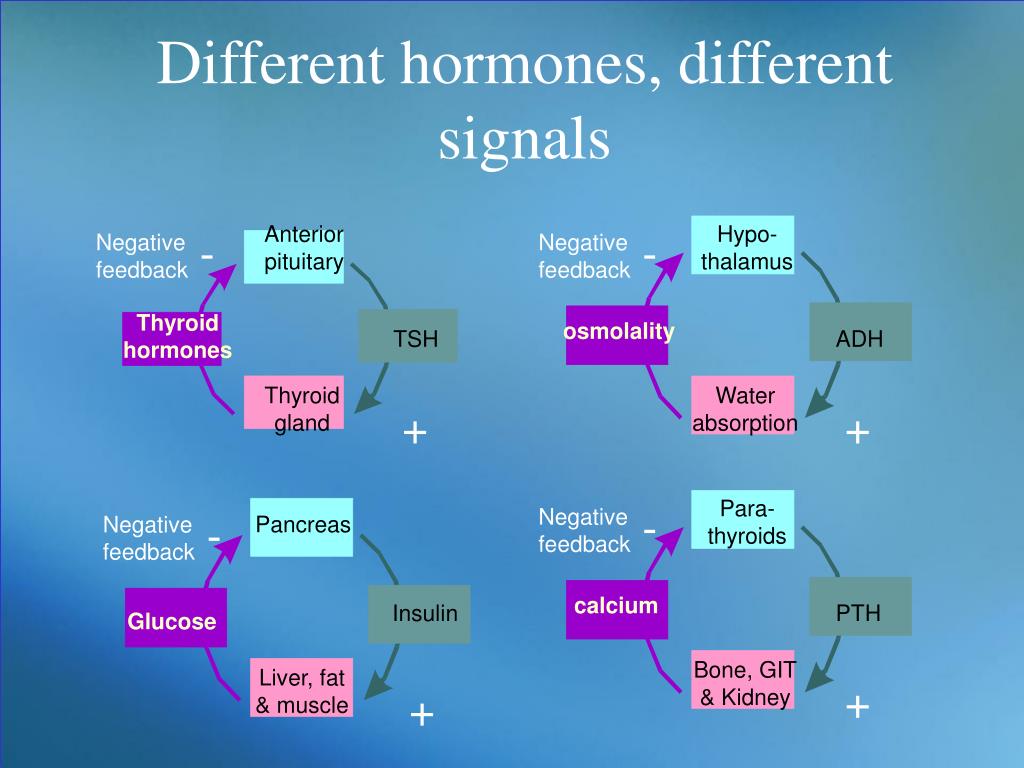 Different hormones, different signals

Negative feedback -

Anterior pituitary

TSH

Thyroid hormones

Thyroid gland

+

Negative feedback -

Hypo-thalamus

ADH

osmolality

Water absorption

+

Negative feedback -

Pancreas

Insulin

Glucose

Liver, fat & muscle

+

Negative feedback -

Para-thyroids

PTH

calcium

Bone, GIT & Kidney

+